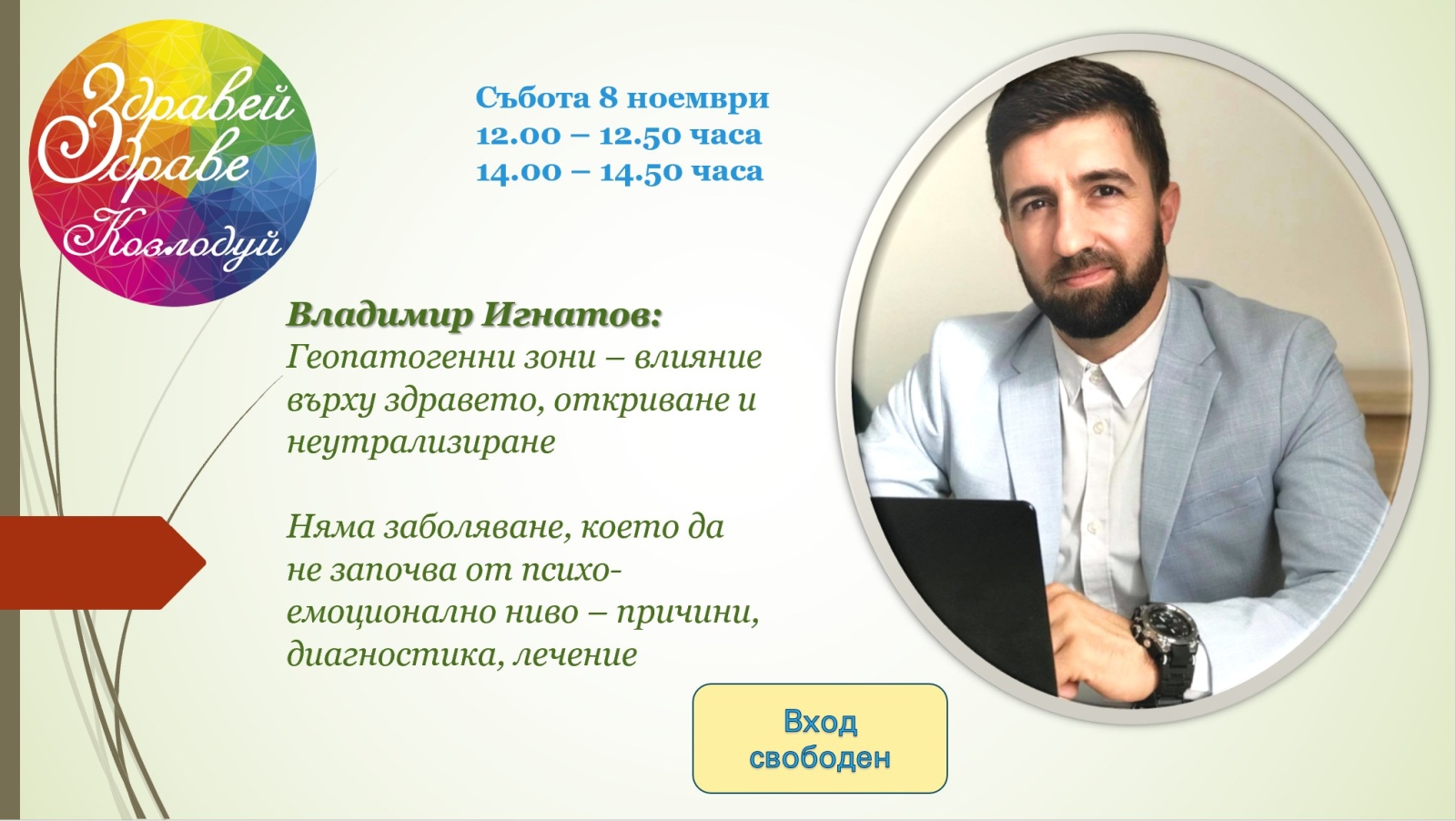 Здравей Здраве Козлодуй

Събота 8 ноември
12.00 – 12.50 часа
14.00 – 14.50 часа

Владимир Игнатов:
Геопатогенни зони – влияние върху здравето, откриване и неутрализиране

Няма заболяване, което да не започва от психо-емоционално ниво – причини, диагностика, лечение

Вход свободен